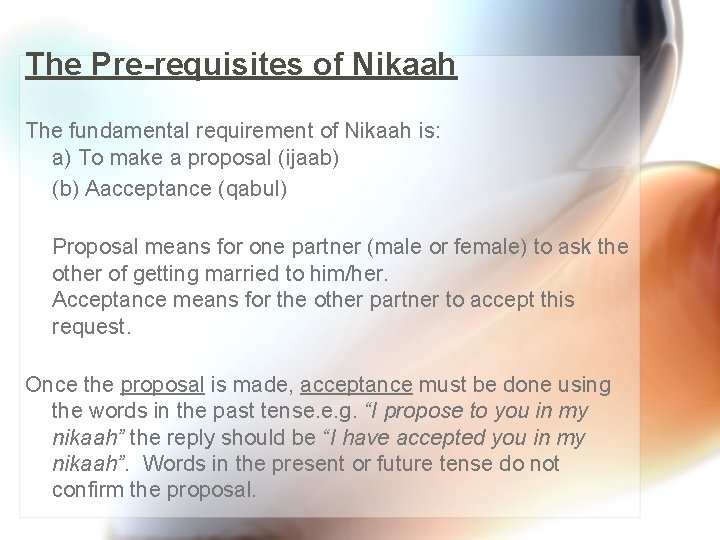 The Pre-requisites of Nikaah

The fundamental requirement of Nikaah is:
a) To make a proposal (ijaab)
(b) Aacceptance (qabul)

Proposal means for one partner (male or female) to ask the other of getting married to him/her.
Acceptance means for the other partner to accept this request.

Once the proposal is made, acceptance must be done using the words in the past tense.e.g. “I propose to you in my nikaah” the reply should be “I have accepted you in my nikaah”. Words in the present or future tense do not confirm the proposal.